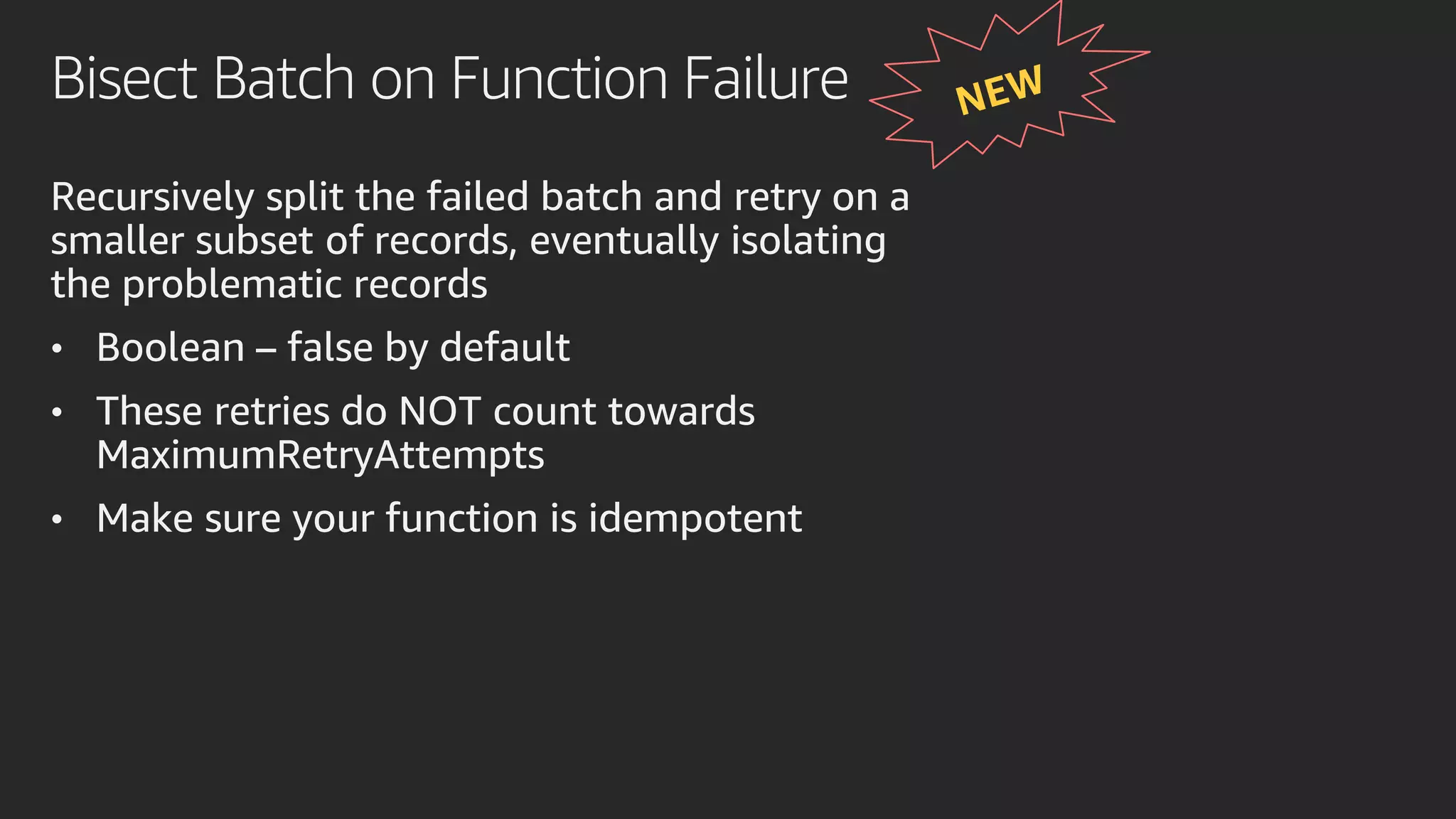 Bisect Batch on Function Failure

NEW

Recursively split the failed batch and retry on a smaller subset of records, eventually isolating the problematic records

• Boolean – false by default
• These retries do NOT count towards MaximumRetryAttempts
• Make sure your function is idempotent